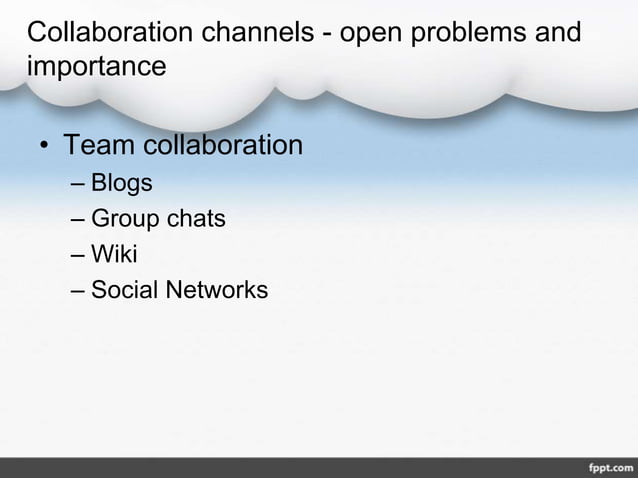 Collaboration channels - open problems and importance

• Team collaboration
– Blogs
– Group chats
– Wiki
– Social Networks

fppt.com